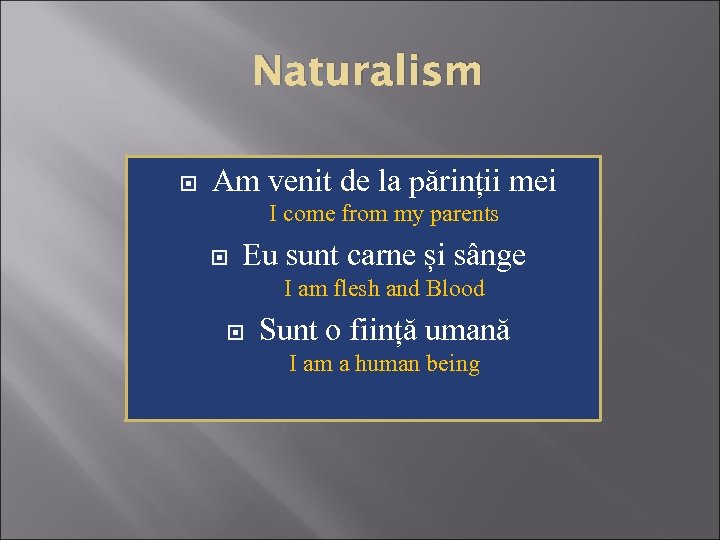 Naturalism

Am venit de la părinții mei
I come from my parents

Eu sunt carne și sânge
I am flesh and Blood

Sunt o ființă umană
I am a human being